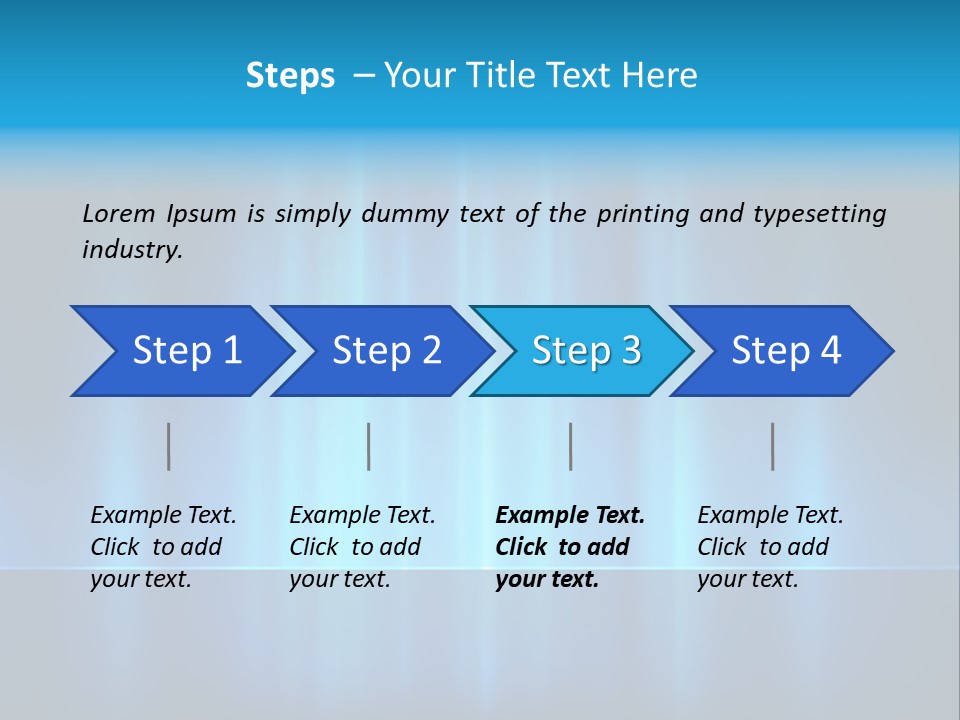 Steps – Your Title Text Here

Lorem Ipsum is simply dummy text of the printing and typesetting industry.

Step 1

Step 2

Step 3

Step 4

Example Text. Click to add your text.

Example Text. Click to add your text.

Example Text. Click to add your text.

Example Text. Click to add your text.